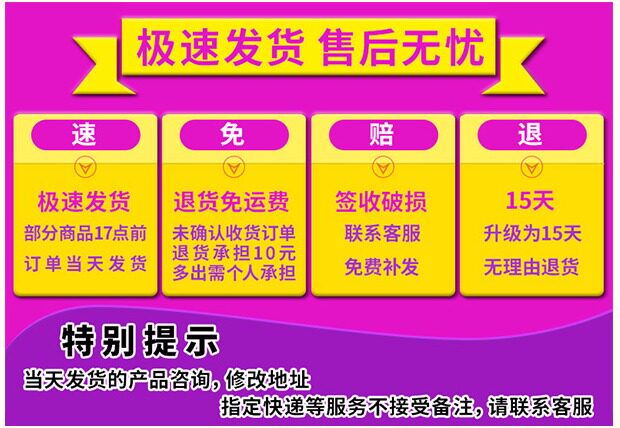 极速发货 售后无忧

速

极速发货
部分商品17点前
订单当天发货

免

退货免运费
未确认收货订单
退货承担10元
多出需个人承担

赔

签收破损
联系客服
免费补发

退

15天
升级为15天
无理由退货

特别提示
当天发货的产品咨询，修改地址
指定快递等服务不接受备注，请联系客服